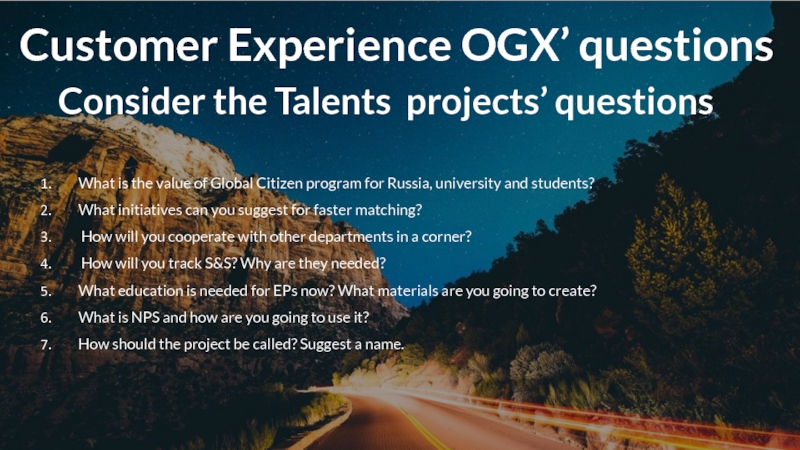 Customer Experience OGX' questions
Consider the Talents projects' questions

1. What is the value of Global Citizen program for Russia, university and students?
2. What initiatives can you suggest for faster matching?
3. How will you cooperate with other departments in a corner?
4. How will you track S&S? Why are they needed?
5. What education is needed for EPs now? What materials are you going to create?
6. What is NPS and how are you going to use it?
7. How should the project be called? Suggest a name.